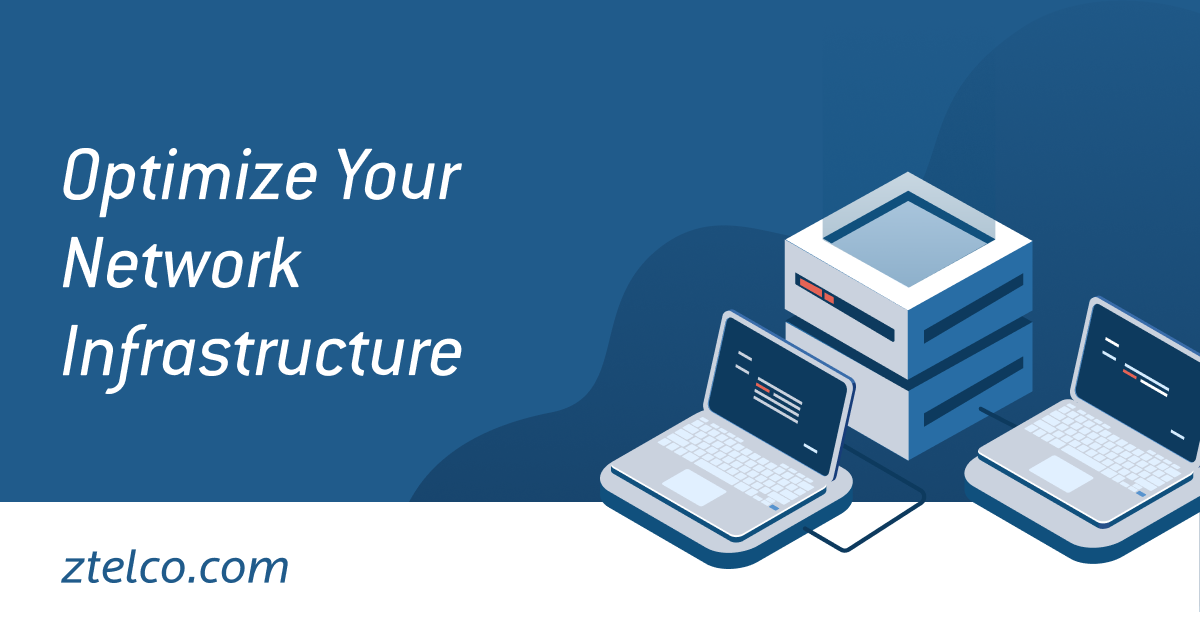 Optimize Your Network Infrastructure

ztelco.com